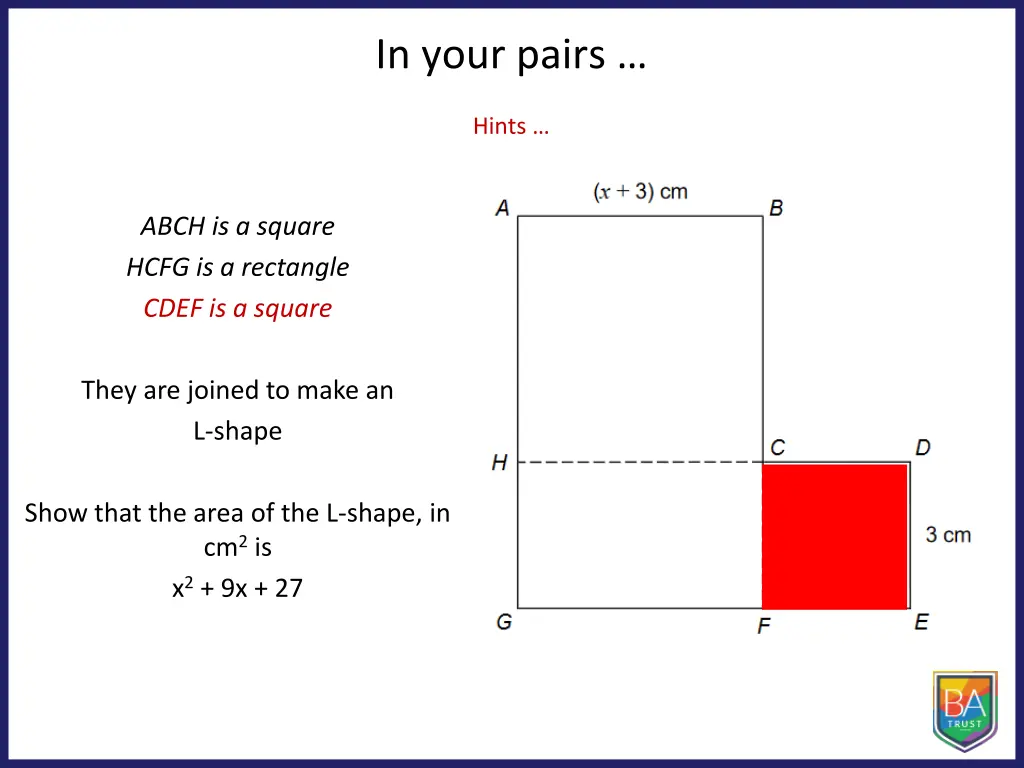 In your pairs …

Hints …

ABCH is a square

HCFG is a rectangle

CDEF is a square

They are joined to make an L-shape

Show that the area of the L-shape, in $cm^2$ is

$x^2 + 9x + 27$

$(x + 3)$ cm

A

B

H

C

D

3 cm

G

F

E

BA
TRUST